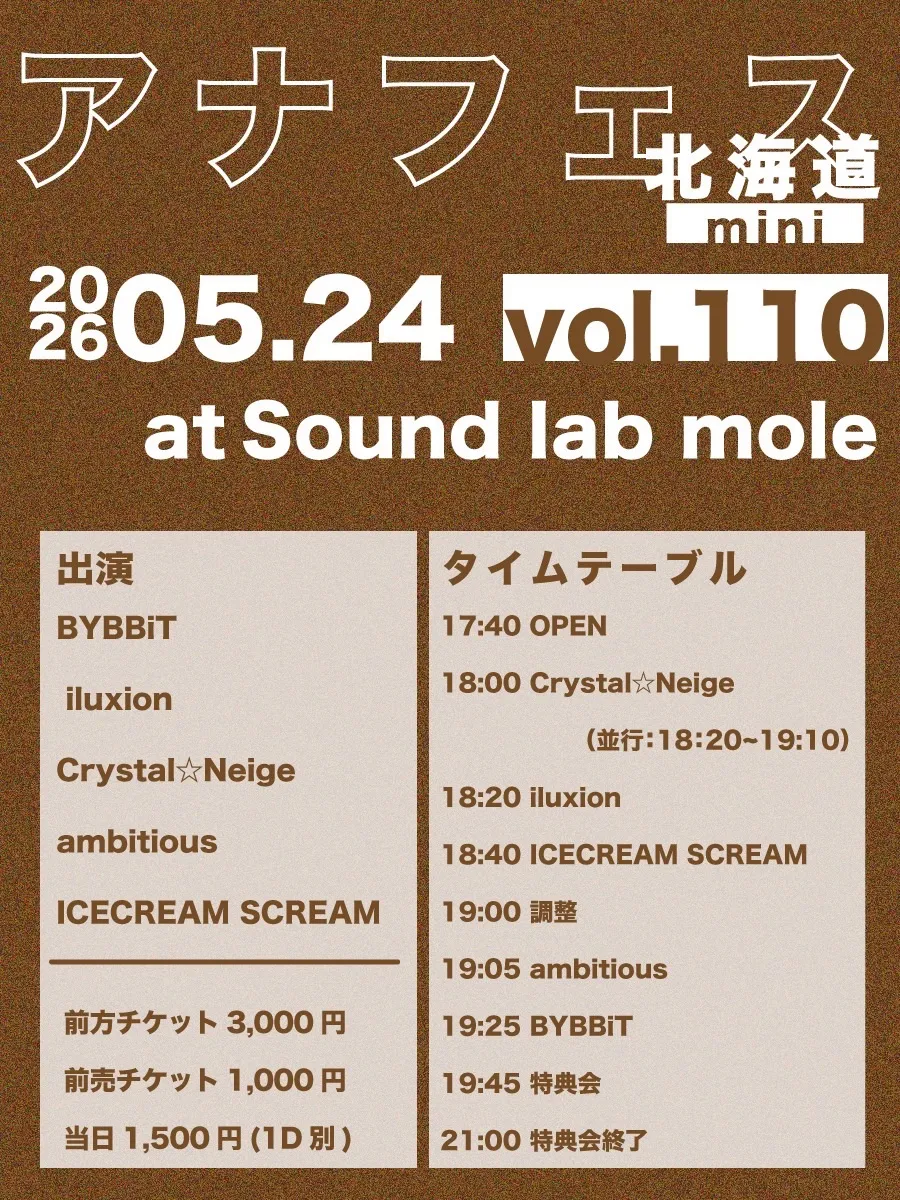 アナフェス
北海道
mini

2026 05.24 vol.110
at Sound lab mole

出演
BYBBiT
iluxion
Crystal☆Neige
ambitious
ICECREAM SCREAM

前方チケット 3,000 円
前売チケット 1,000 円
当日 1,500 円 (1D 別)

タイムテーブル
17:40 OPEN
18:00 Crystal☆Neige
(並行：18:20~19:10)
18:20 iluxion
18:40 ICECREAM SCREAM
19:00 調整
19:05 ambitious
19:25 BYBBiT
19:45 特典会
21:00 特典会終了